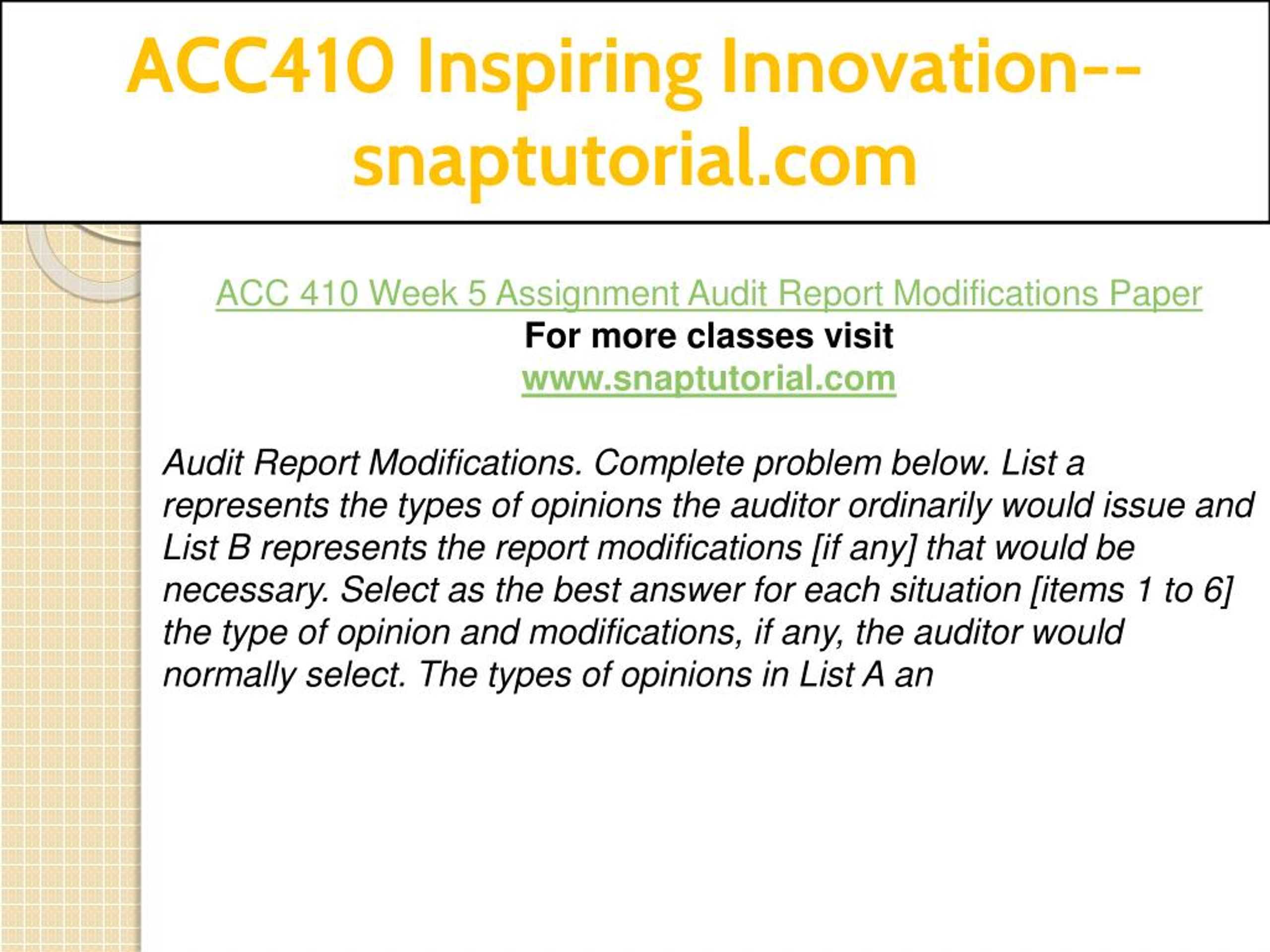 ACC410 Inspiring Innovation--snaptutorial.com

ACC 410 Week 5 Assignment Audit Report Modifications Paper
For more classes visit
www.snaptutorial.com

Audit Report Modifications. Complete problem below. List a represents the types of opinions the auditor ordinarily would issue and List B represents the report modifications [if any] that would be necessary. Select as the best answer for each situation [items 1 to 6] the type of opinion and modifications, if any, the auditor would normally select. The types of opinions in List A an